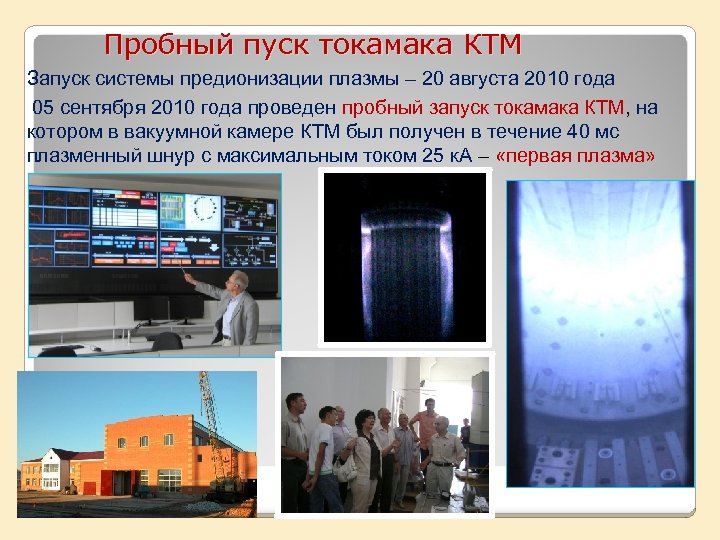 Пробный пуск токамака КТМ

Запуск системы предионизации плазмы – 20 августа 2010 года

05 сентября 2010 года проведен пробный запуск токамака КТМ, на котором в вакуумной камере КТМ был получен в течение 40 мс плазменный шнур с максимальным током 25 кА – «первая плазма»